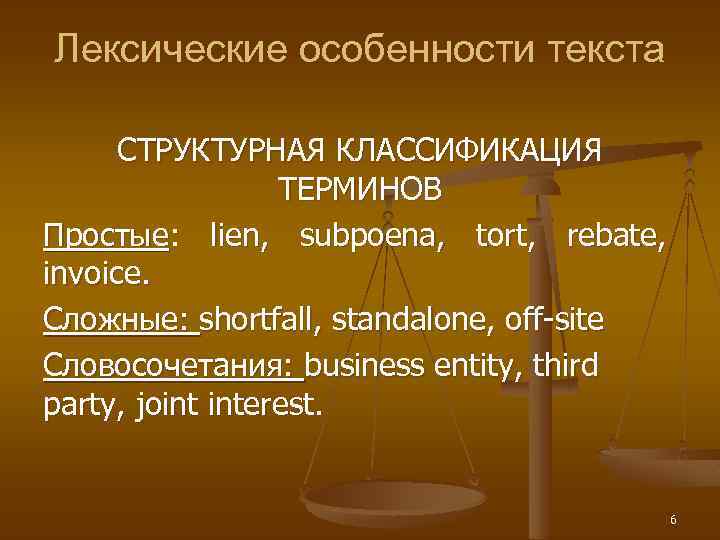 Лексические особенности текста

СТРУКТУРНАЯ КЛАССИФИКАЦИЯ ТЕРМИНОВ

Простые: lien, subpoena, tort, rebate, invoice.

Сложные: shortfall, standalone, off-site

Словосочетания: business entity, third party, joint interest.

6